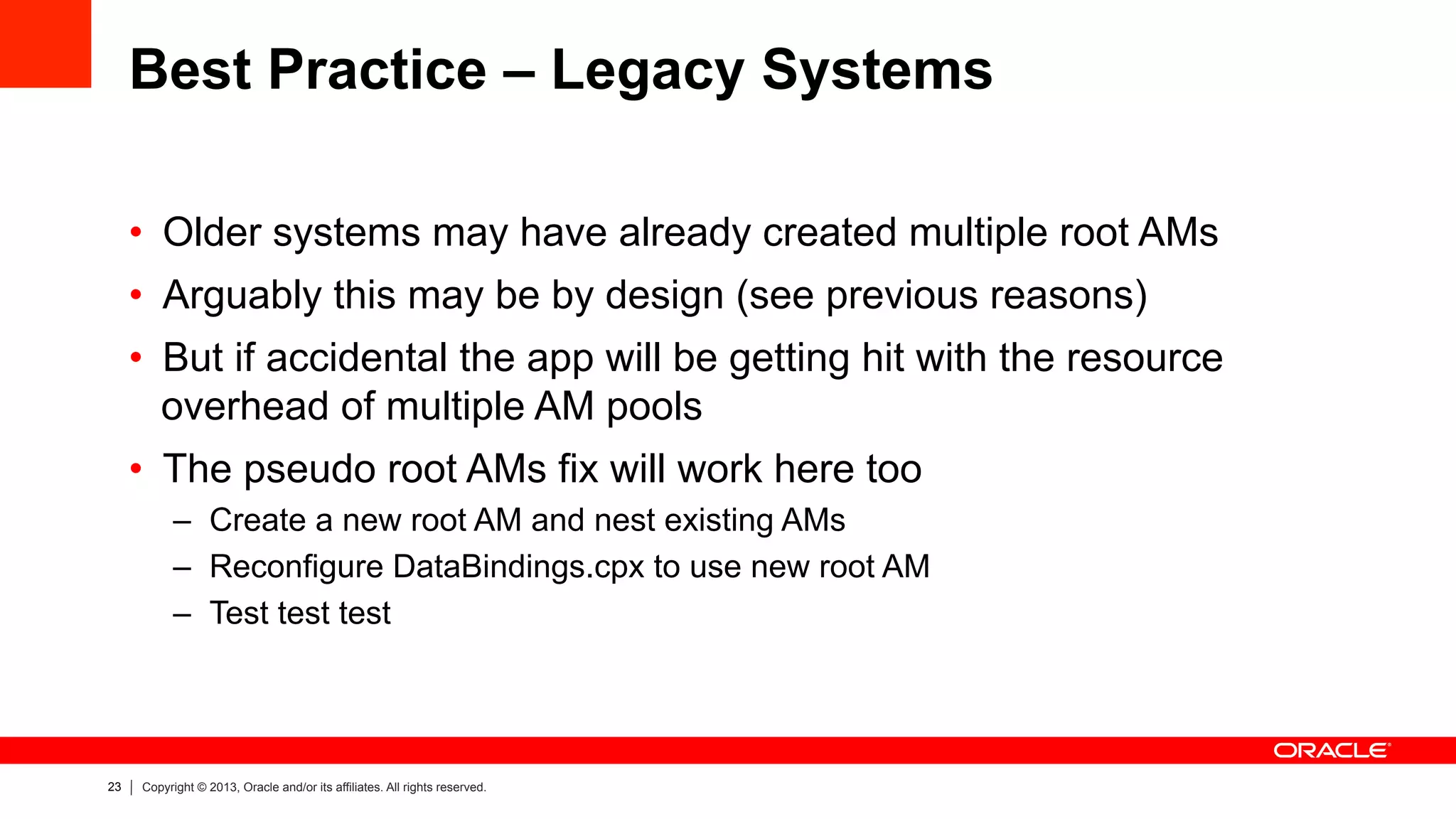 Best Practice – Legacy Systems

• Older systems may have already created multiple root AMs
• Arguably this may be by design (see previous reasons)
• But if accidental the app will be getting hit with the resource overhead of multiple AM pools
• The pseudo root AMs fix will work here too
– Create a new root AM and nest existing AMs
– Reconfigure DataBindings.cpx to use new root AM
– Test test test

ORACLE

23 | Copyright © 2013, Oracle and/or its affiliates. All rights reserved.